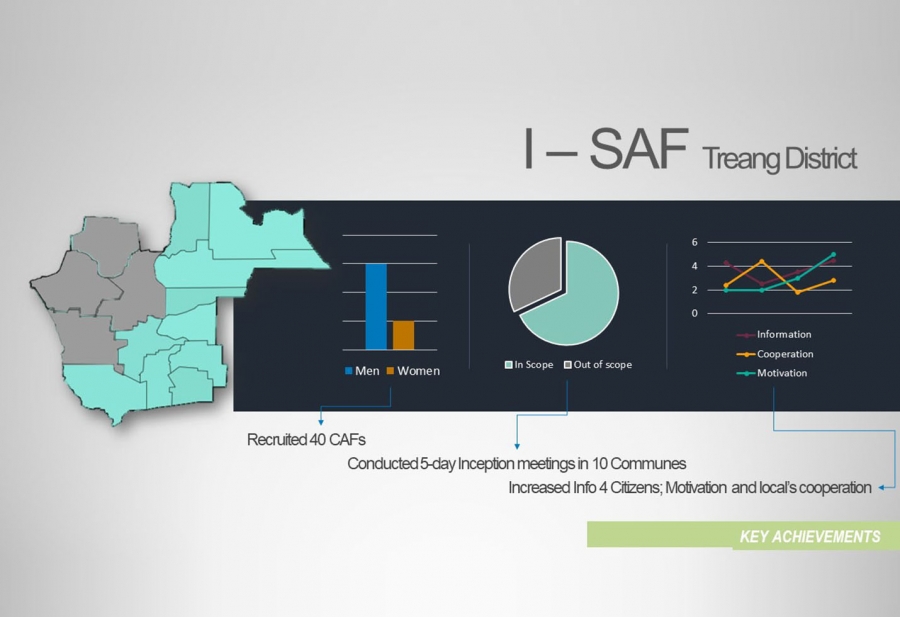 I – SAF Treang District

Men Women

In Scope Out of scope

6
4
2
0

Information
Cooperation
Motivation

Recruited 40 CAFs

Conducted 5-day Inception meetings in 10 Communes

Increased Info 4 Citizens; Motivation and local's cooperation

KEY ACHIEVEMENTS